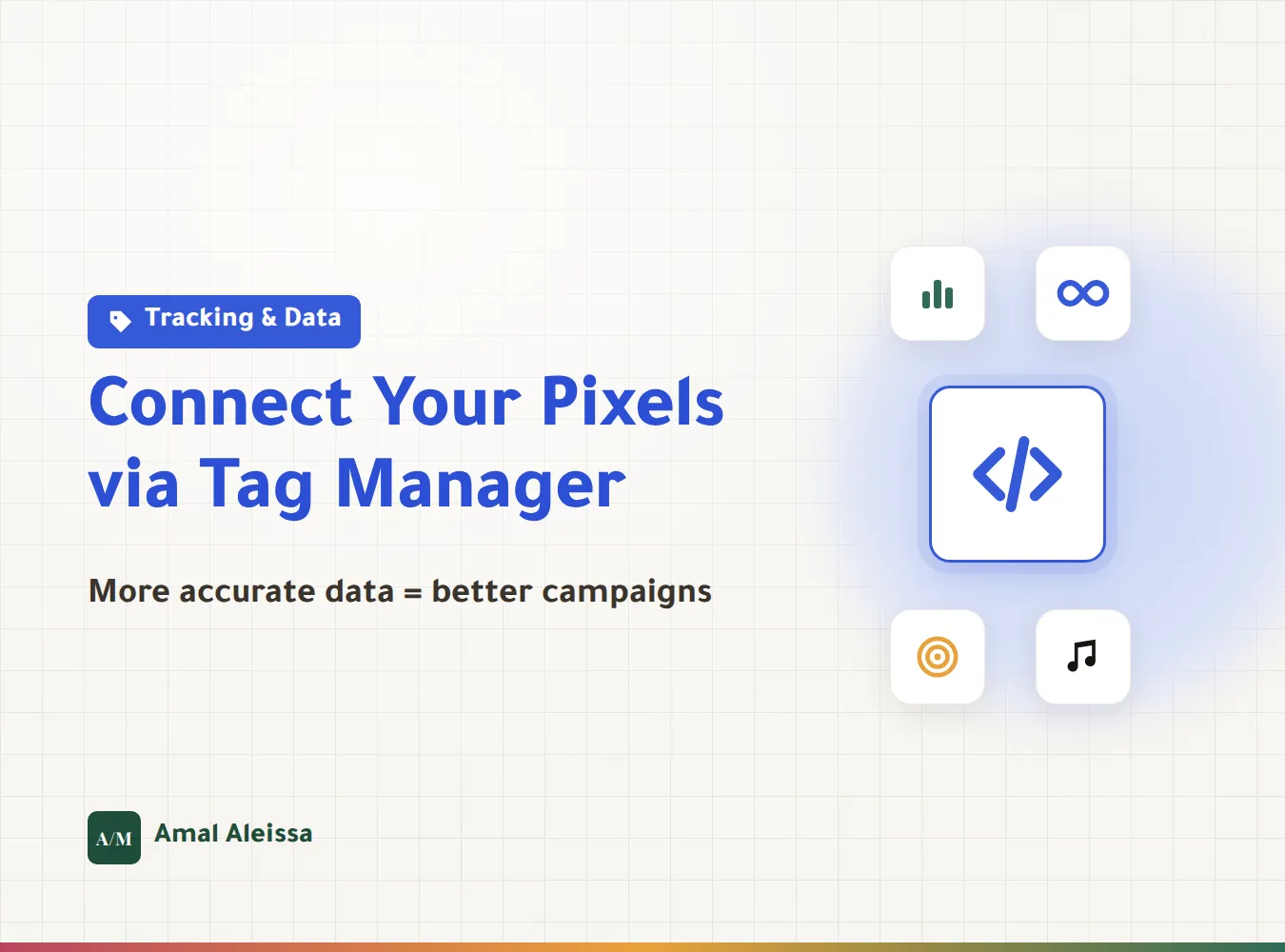 Tracking & Data

Connect Your Pixels via Tag Manager

More accurate data = better campaigns

A/M

Amal Aleissa